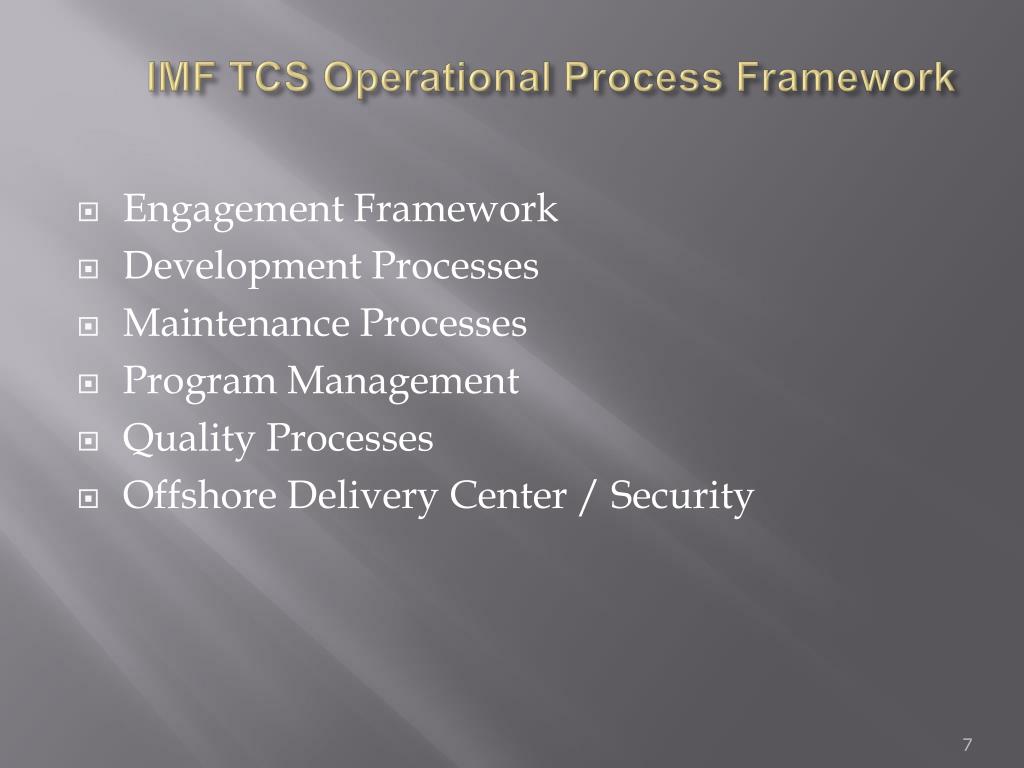 IMF TCS Operational Process Framework

- Engagement Framework
- Development Processes
- Maintenance Processes
- Program Management
- Quality Processes
- Offshore Delivery Center / Security

7